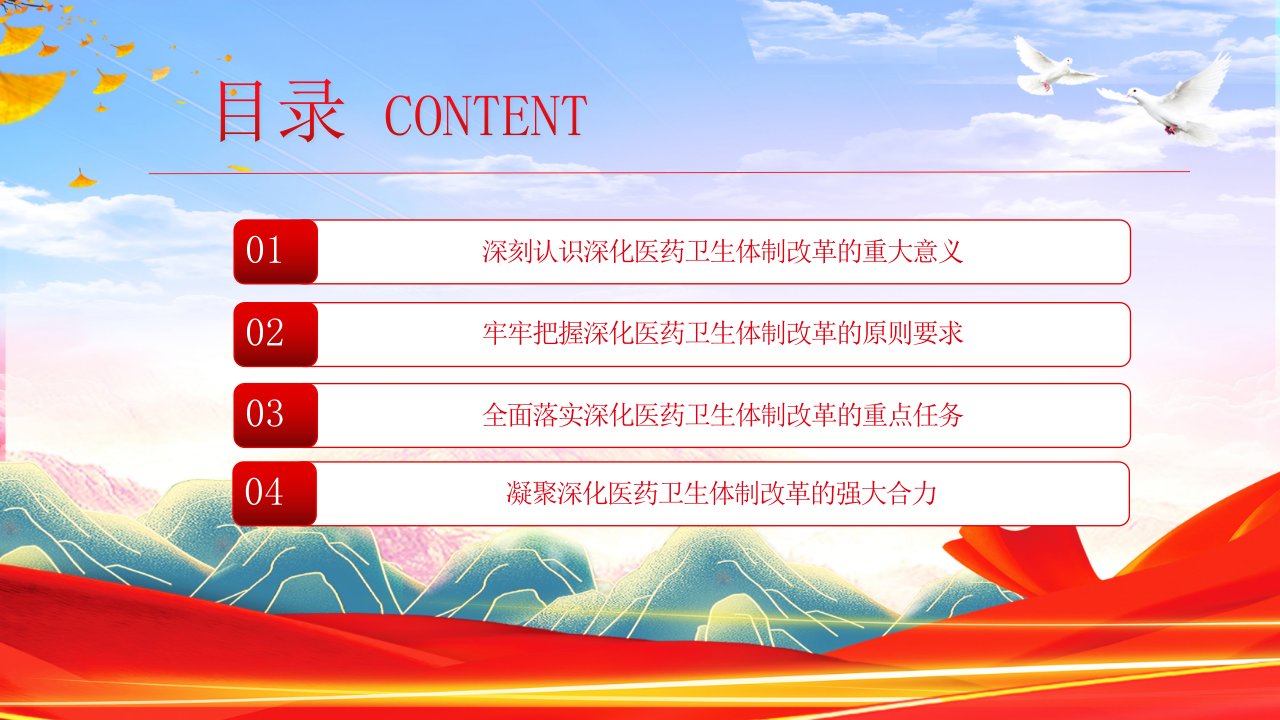 目录 CONTENT

01 深刻认识深化医药卫生体制改革的重大意义

02 牢牢把握深化医药卫生体制改革的原则要求

03 全面落实深化医药卫生体制改革的重点任务

04 凝聚深化医药卫生体制改革的强大合力